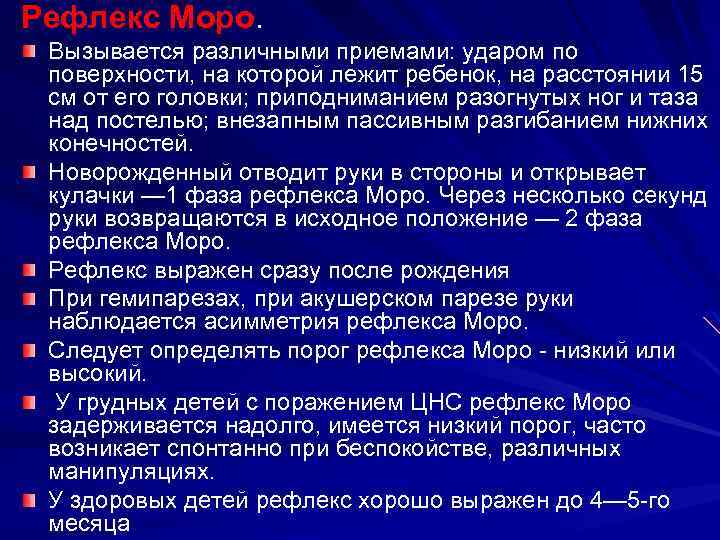 Рефлекс Моро.

Вызывается различными приемами: ударом по поверхности, на которой лежит ребенок, на расстоянии 15 см от его головки; приподниманием разогнутых ног и таза над постелью; внезапным пассивным разгибанием нижних конечностей.

Новорожденный отводит руки в стороны и открывает кулачки —1 фаза рефлекса Моро. Через несколько секунд руки возвращаются в исходное положение — 2 фаза рефлекса Моро.

Рефлекс выражен сразу после рождения

При гемипарезах, при акушерском парезе руки наблюдается асимметрия рефлекса Моро.

Следует определять порог рефлекса Моро - низкий или высокий.

У грудных детей с поражением ЦНС рефлекс Моро задерживается надолго, имеется низкий порог, часто возникает спонтанно при беспокойстве, различных манипуляциях.

У здоровых детей рефлекс хорошо выражен до 4—5-го месяца